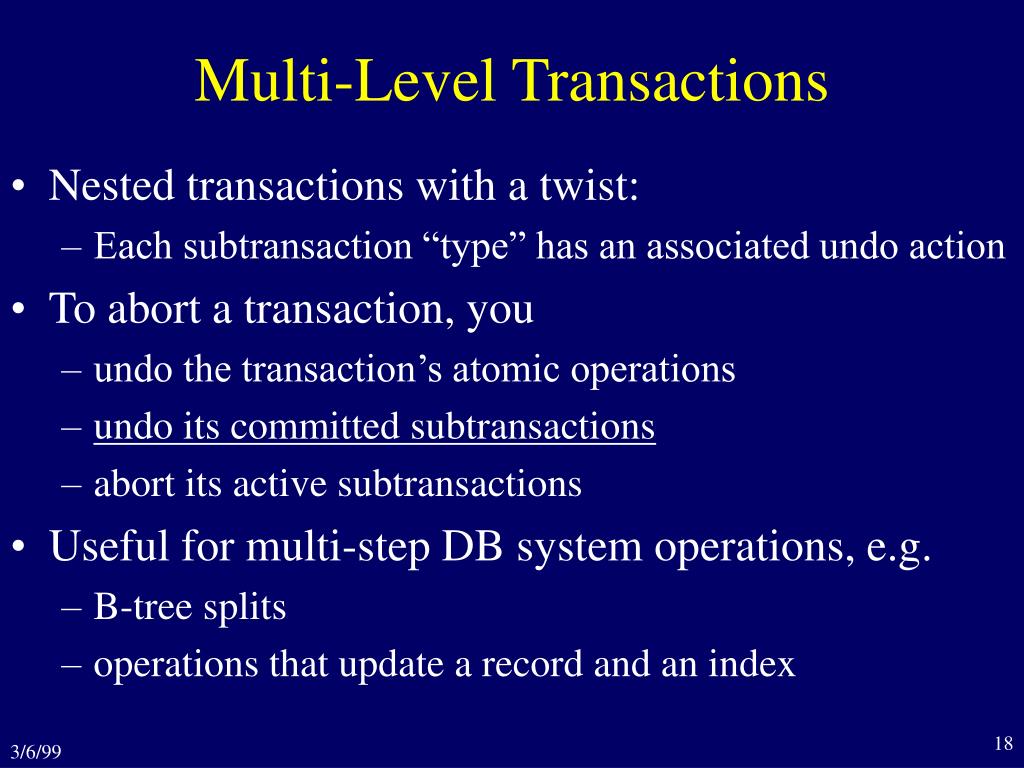 Multi-Level Transactions

• Nested transactions with a twist:
– Each subtransaction “type” has an associated undo action
• To abort a transaction, you
– undo the transaction’s atomic operations
– undo its committed subtransactions
– abort its active subtransactions
• Useful for multi-step DB system operations, e.g.
– B-tree splits
– operations that update a record and an index

3/6/99

18